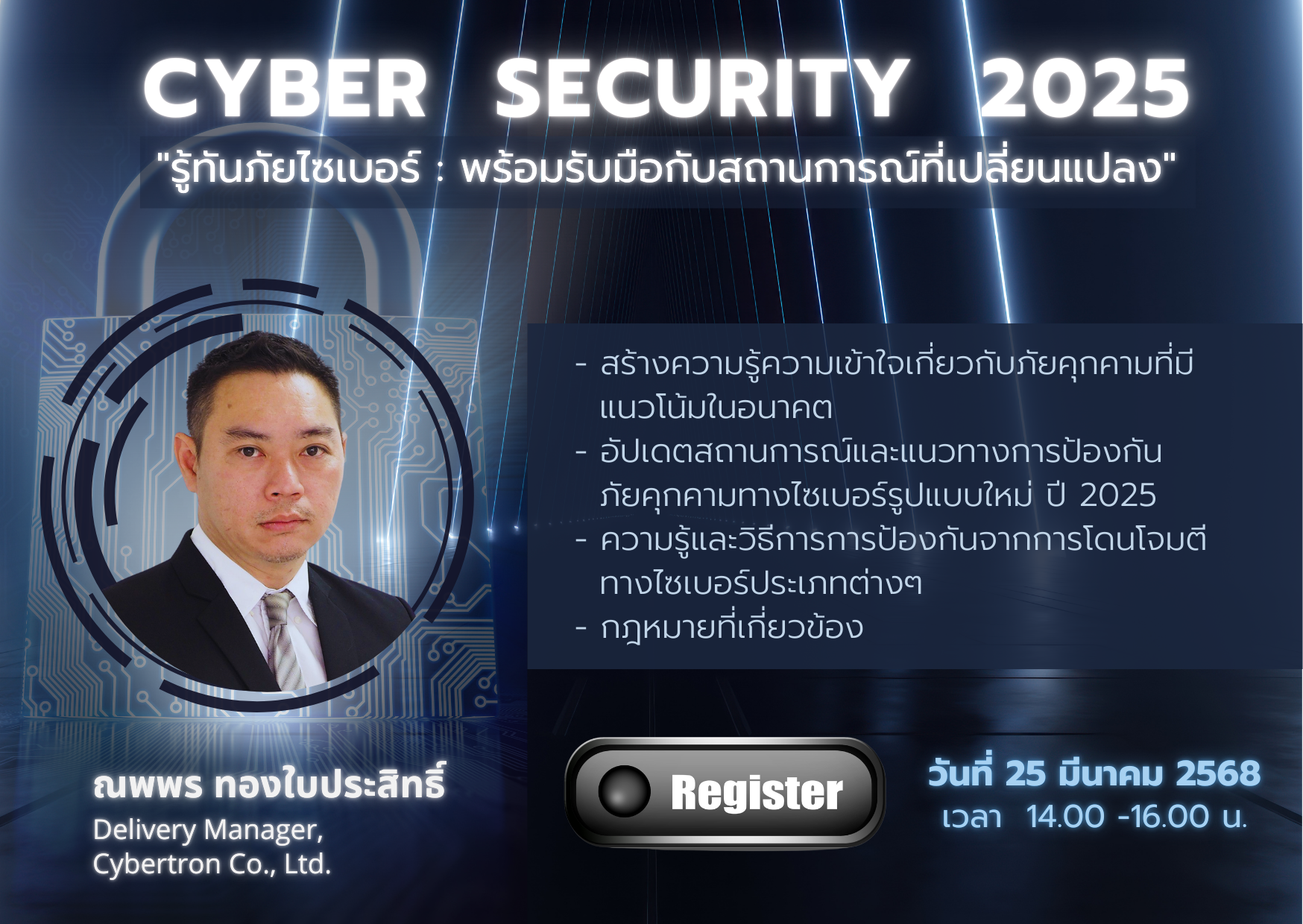 CYBER SECURITY 2025

"รู้ทันภัยไซเบอร์ : พร้อมรับมือกับสถานการณ์ที่เปลี่ยนแปลง"

- สร้างความรู้ความเข้าใจเกี่ยวกับภัยคุกคามที่มีแนวโน้มในอนาคต
- อัปเดตสถานการณ์และแนวทางการป้องกันภัยคุกคามทางไซเบอร์รูปแบบใหม่ ปี 2025
- ความรู้และวิธีการการป้องกันจากการโดนโจมตีทางไซเบอร์ประเภทต่างๆ
- กฎหมายที่เกี่ยวข้อง

ณพพร ทองใบประสิทธิ์
Delivery Manager,
Cybertron Co., Ltd.

Register

วันที่ 25 มีนาคม 2568
เวลา 14.00 -16.00 น.